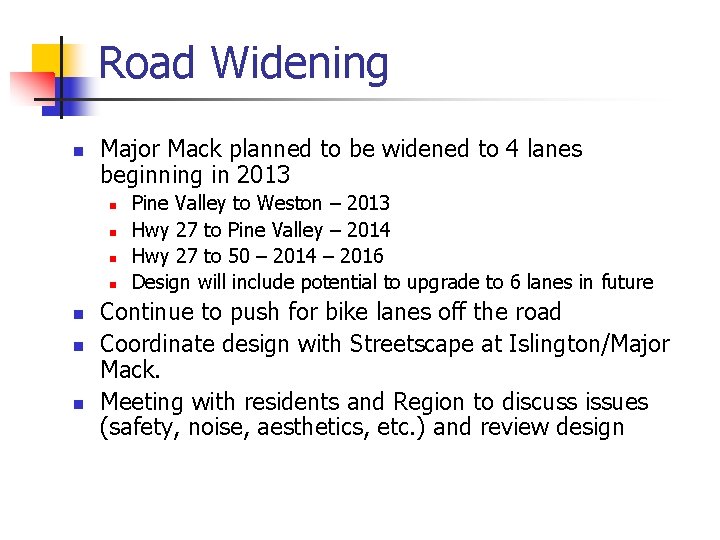 Road Widening

- Major Mack planned to be widened to 4 lanes beginning in 2013
  - Pine Valley to Weston – 2013
  - Hwy 27 to Pine Valley – 2014
  - Hwy 27 to 50 – 2014 – 2016
  - Design will include potential to upgrade to 6 lanes in future
- Continue to push for bike lanes off the road
- Coordinate design with Streetscape at Islington/Major Mack.
- Meeting with residents and Region to discuss issues (safety, noise, aesthetics, etc.) and review design